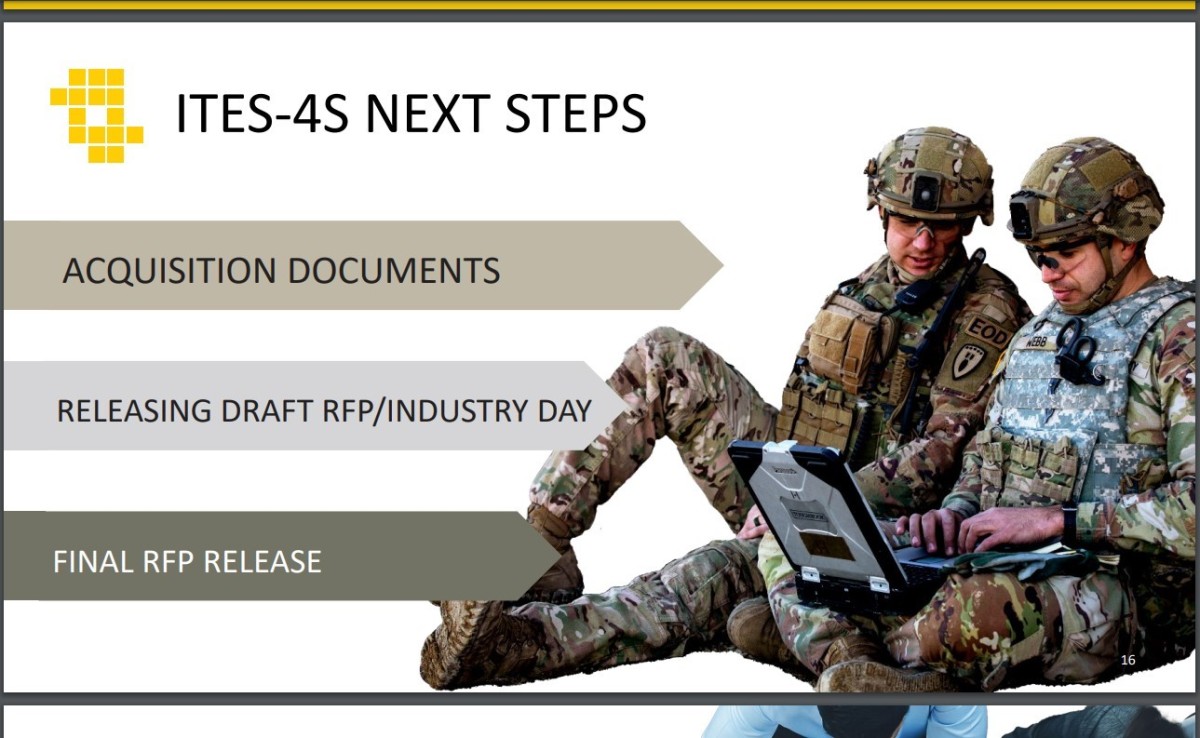 ITES-4S NEXT STEPS

ACQUISITION DOCUMENTS

RELEASING DRAFT RFP/INDUSTRY DAY

FINAL RFP RELEASE

EOD

WEBB

16